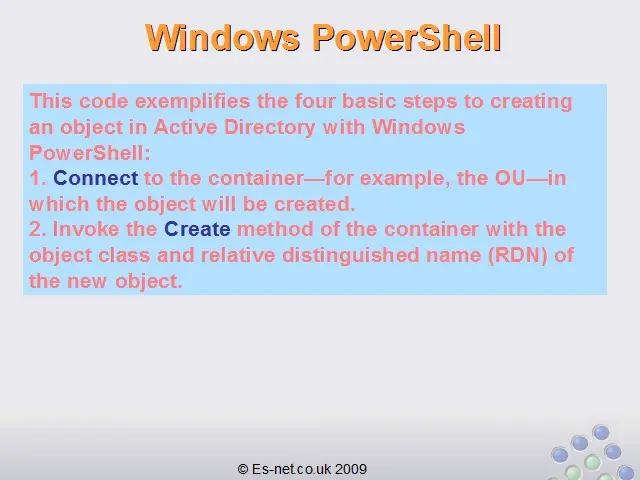 Windows PowerShell

This code exemplifies the four basic steps to creating an object in Active Directory with Windows PowerShell:
1. Connect to the container—for example, the OU—in which the object will be created.
2. Invoke the Create method of the container with the object class and relative distinguished name (RDN) of the new object.

© Es-net.co.uk 2009